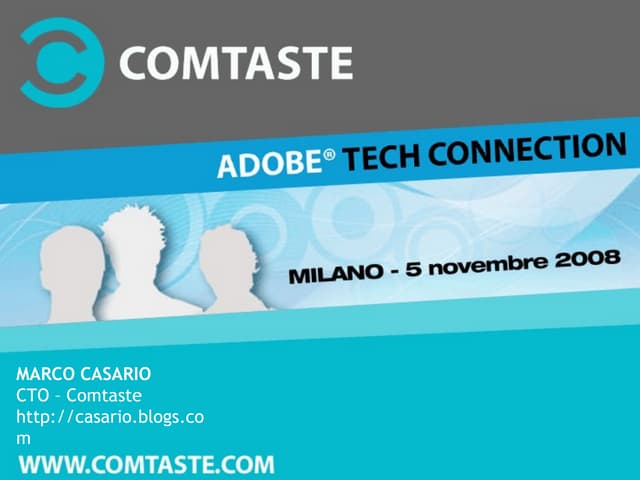 COMTASTE

ADOBE® TECH CONNECTION

MILANO - 5 novembre 2008

MARCO CASARIO
CTO - Comtaste
http://casario.blogs.com

WWW.COMTASTE.COM